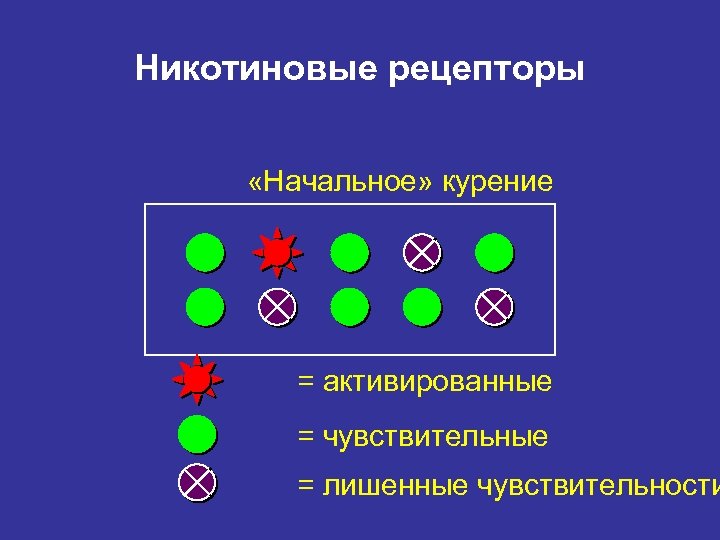 Никотиновые рецепторы

«Начальное» курение

= активированные

= чувствительные

= лишенные чувствительности